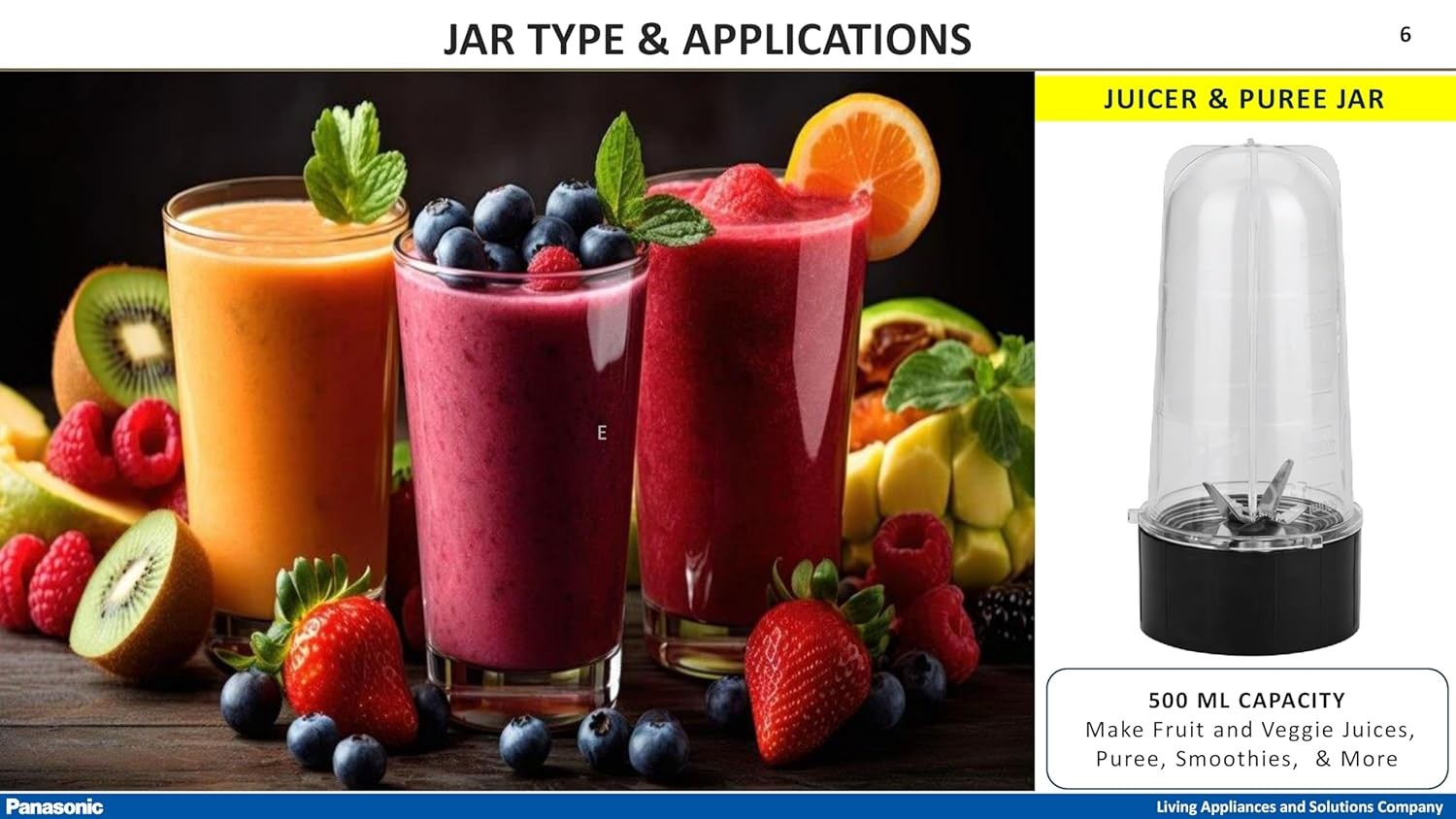 JAR TYPE & APPLICATIONS

6

E

JUICER & PUREE JAR

500 ML CAPACITY
Make Fruit and Veggie Juices, Puree, Smoothies, & More

Panasonic

Living Appliances and Solutions Company